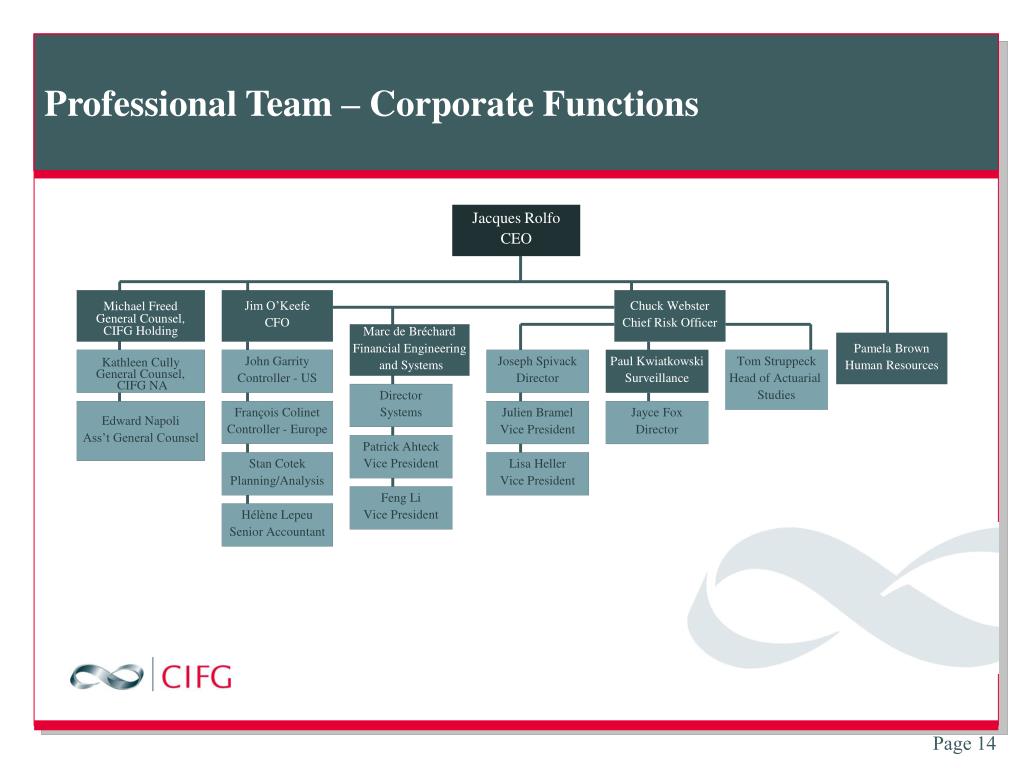 Professional Team – Corporate Functions

Jacques Rolfo
CEO

Michael Freed
General Counsel,
CIFG Holding

Kathleen Cully
General Counsel,
CIFG NA

Edward Napoli
Ass't General Counsel

Jim O'Keefe
CFO

John Garrity
Controller - US

François Colinet
Controller - Europe

Stan Cotek
Planning/Analysis

Hélène Lepeu
Senior Accountant

Marc de Bréchard
Financial Engineering
and Systems

Director
Systems

Patrick Ahteck
Vice President

Feng Li
Vice President

Chuck Webster
Chief Risk Officer

Joseph Spivack
Director

Julien Bramel
Vice President

Lisa Heller
Vice President

Paul Kwiatkowski
Surveillance

Jayce Fox
Director

Tom Struppeck
Head of Actuarial
Studies

Pamela Brown
Human Resources

CIFG

Page 14